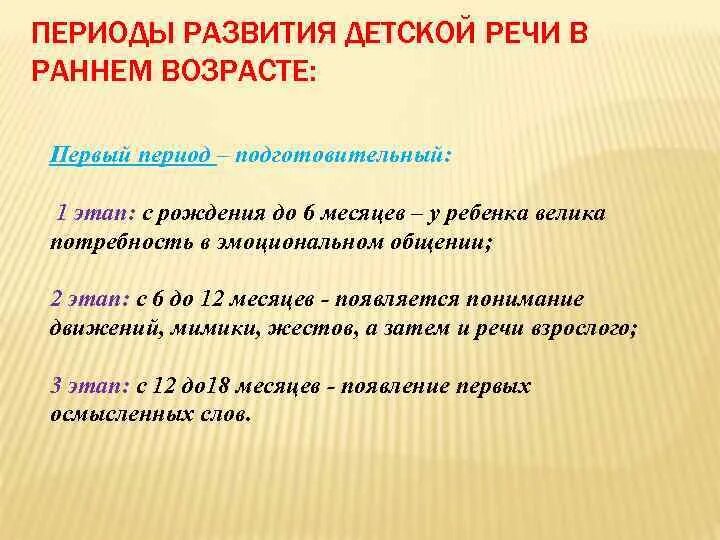 ПЕРИОДЫ РАЗВИТИЯ ДЕТСКОЙ РЕЧИ В РАННЕМ ВОЗРАСТЕ:

Первый период – подготовительный:

1 этап: с рождения до 6 месяцев – у ребенка велика потребность в эмоциональном общении;

2 этап: с 6 до 12 месяцев - появляется понимание движений, мимики, жестов, а затем и речи взрослого;

3 этап: с 12 до18 месяцев - появление первых осмысленных слов.